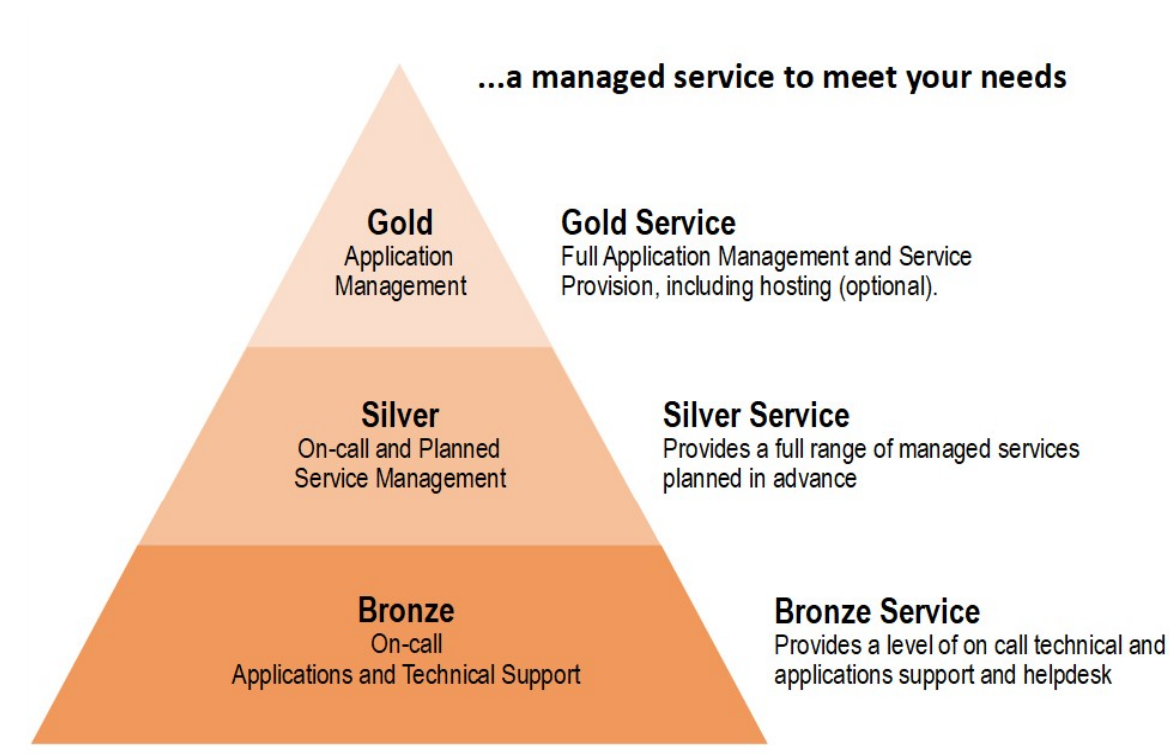 ...a managed service to meet your needs

Gold
Application Management

Gold Service
Full Application Management and Service Provision, including hosting (optional).

Silver
On-call and Planned Service Management

Silver Service
Provides a full range of managed services planned in advance

Bronze
On-call
Applications and Technical Support

Bronze Service
Provides a level of on call technical and applications support and helpdesk